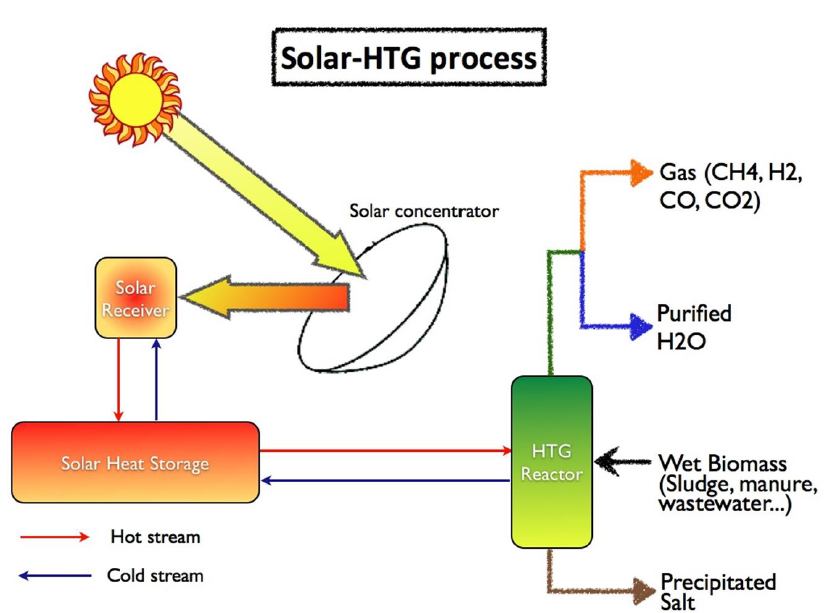 Solar-HTG process

Solar concentrator

Solar Receiver

Gas (CH4, H2, CO, CO2)

Purified H2O

Solar Heat Storage

HTG Reactor

Wet Biomass (Sludge, manure, wastewater...)

Hot stream

Cold stream

Precipitated Salt